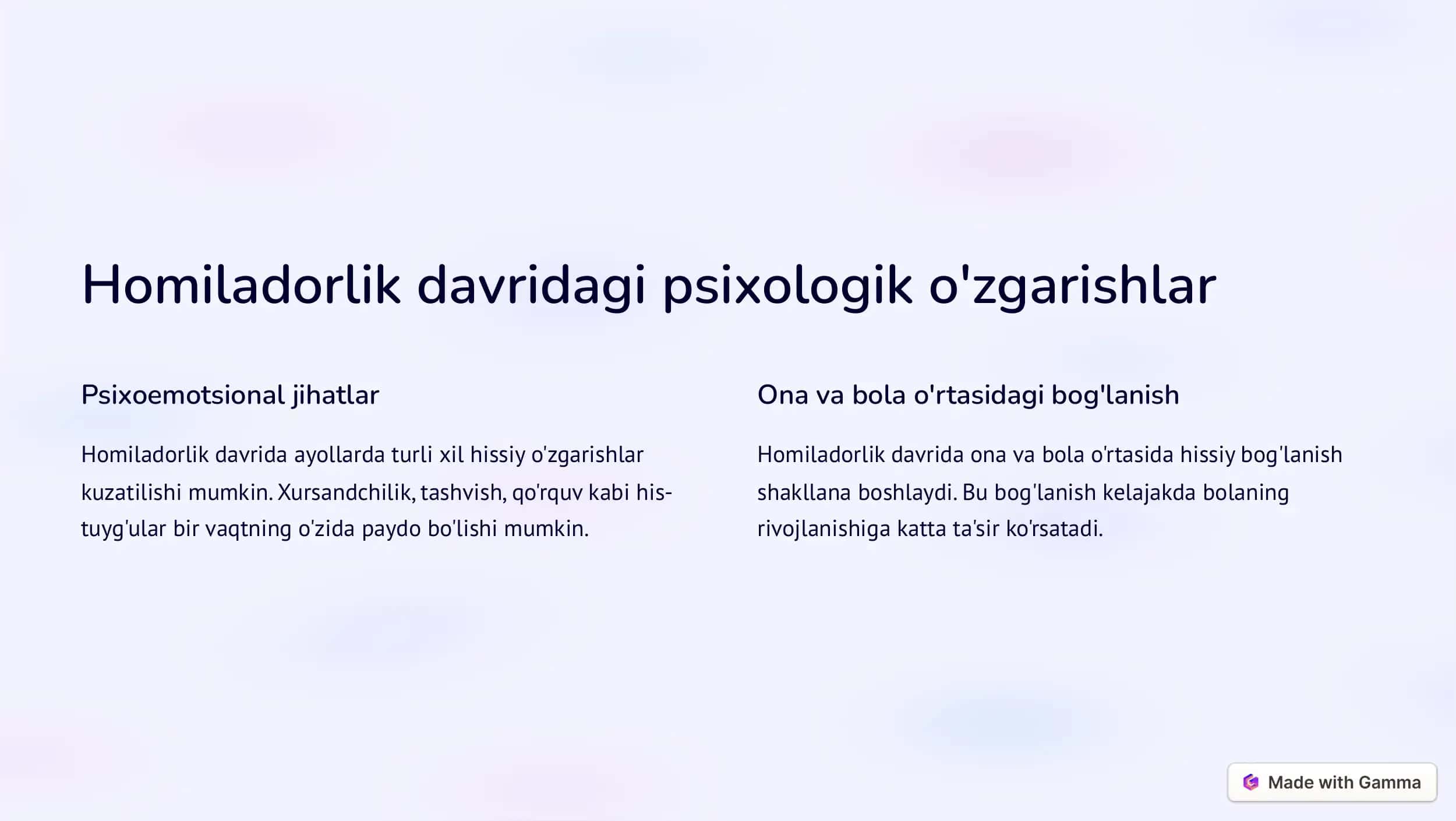 Homiladorlik davridagi psixologik o'zgarishlar

Psixoemotsional jihatlar

Homiladorlik davrida ayollarda turli xil hissiy o'zgarishlar kuzatilishi mumkin. Xursandchilik, tashvish, qo'rquv kabi his-tuyg'ular bir vaqtning o'zida paydo bo'lishi mumkin.

Ona va bola o'rtasidagi bog'lanish

Homiladorlik davrida ona va bola o'rtasida hissiy bog'lanish shakllana boshlaydi. Bu bog'lanish kelajakda bolaning rivojlanishiga katta ta'sir ko'rsatadi.

Made with Gamma